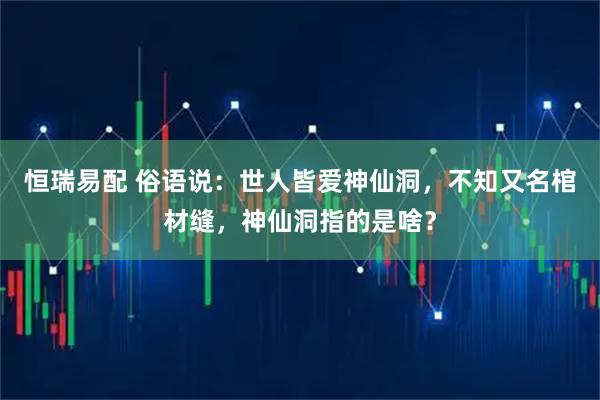 恒瑞易配 俗语说：世人皆爱神仙洞，不知又名棺材缝，神仙洞指的是啥？